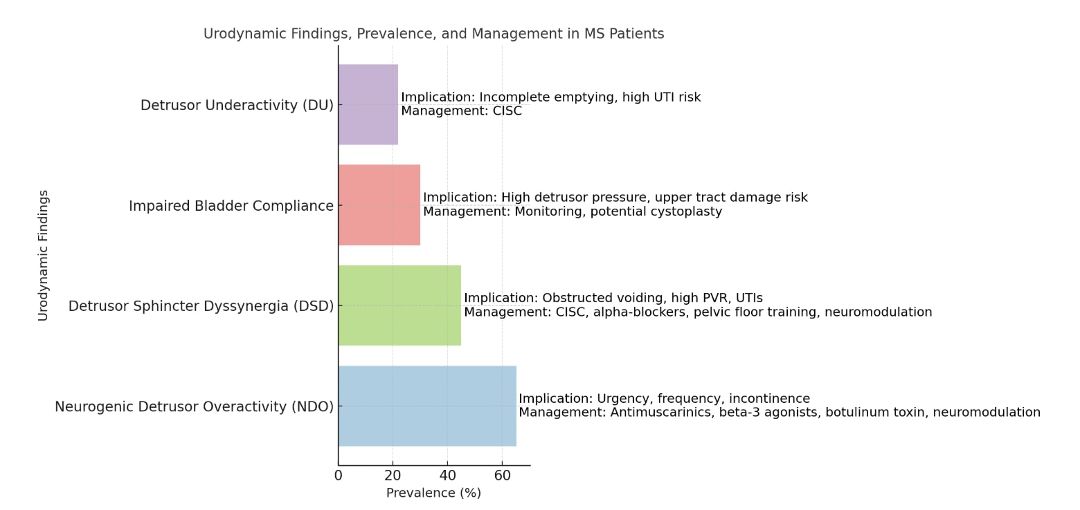 Urodynamic Findings, Prevalence, and Management in MS Patients

Urodynamic Findings

Detrusor Underactivity (DU)
Implication: Incomplete emptying, high UTI risk
Management: CISC

Impaired Bladder Compliance
Implication: High detrusor pressure, upper tract damage risk
Management: Monitoring, potential cystoplasty

Detrusor Sphincter Dyssynergia (DSD)
Implication: Obstructed voiding, high PVR, UTIs
Management: CISC, alpha-blockers, pelvic floor training, neuromodulation

Neurogenic Detrusor Overactivity (NDO)
Implication: Urgency, frequency, incontinence
Management: Antimuscarinics, beta-3 agonists, botulinum toxin, neuromodulation

0
20
40
60
Prevalence (%)